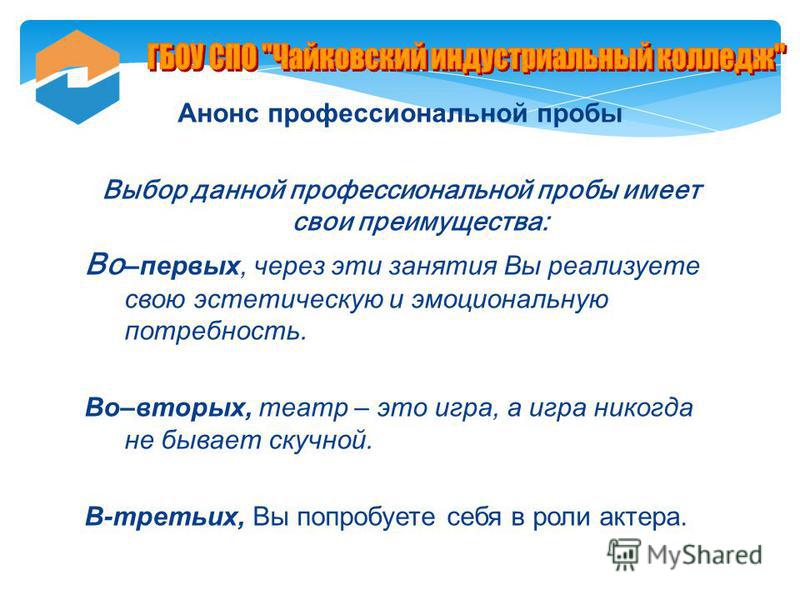 ГБОУ СПО "Чайковский индустриальный колледж"

Анонс профессиональной пробы

Выбор данной профессиональной пробы имеет свои преимущества:

Во–первых, через эти занятия Вы реализуете свою эстетическую и эмоциональную потребность.

Во–вторых, театр – это игра, а игра никогда не бывает скучной.

В-третьих, Вы попробуете себя в роли актера.

MyShared